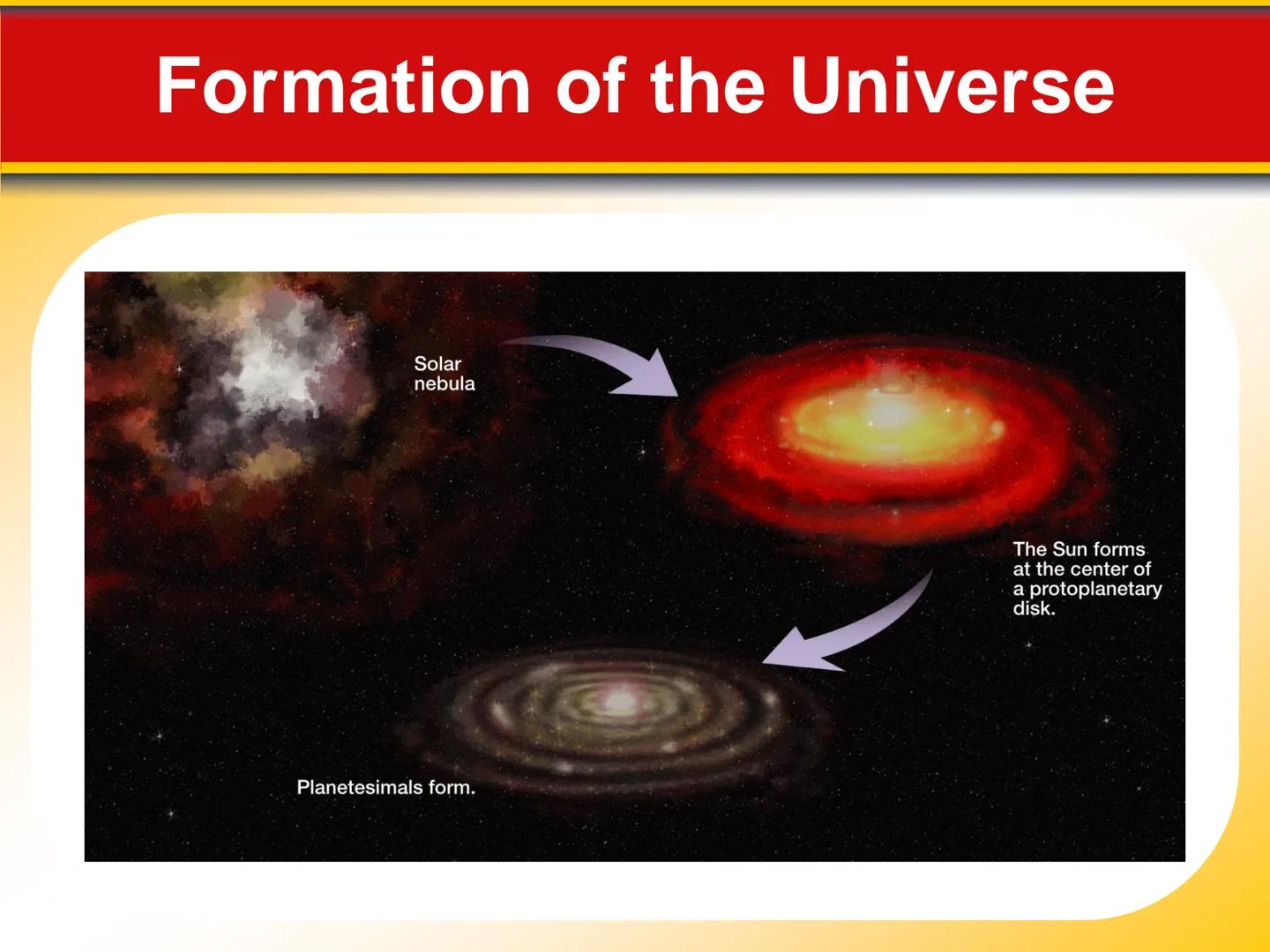 Formation of the Universe

Solar nebula

The Sun forms at the center of a protoplanetary disk.

Planetesimals form.